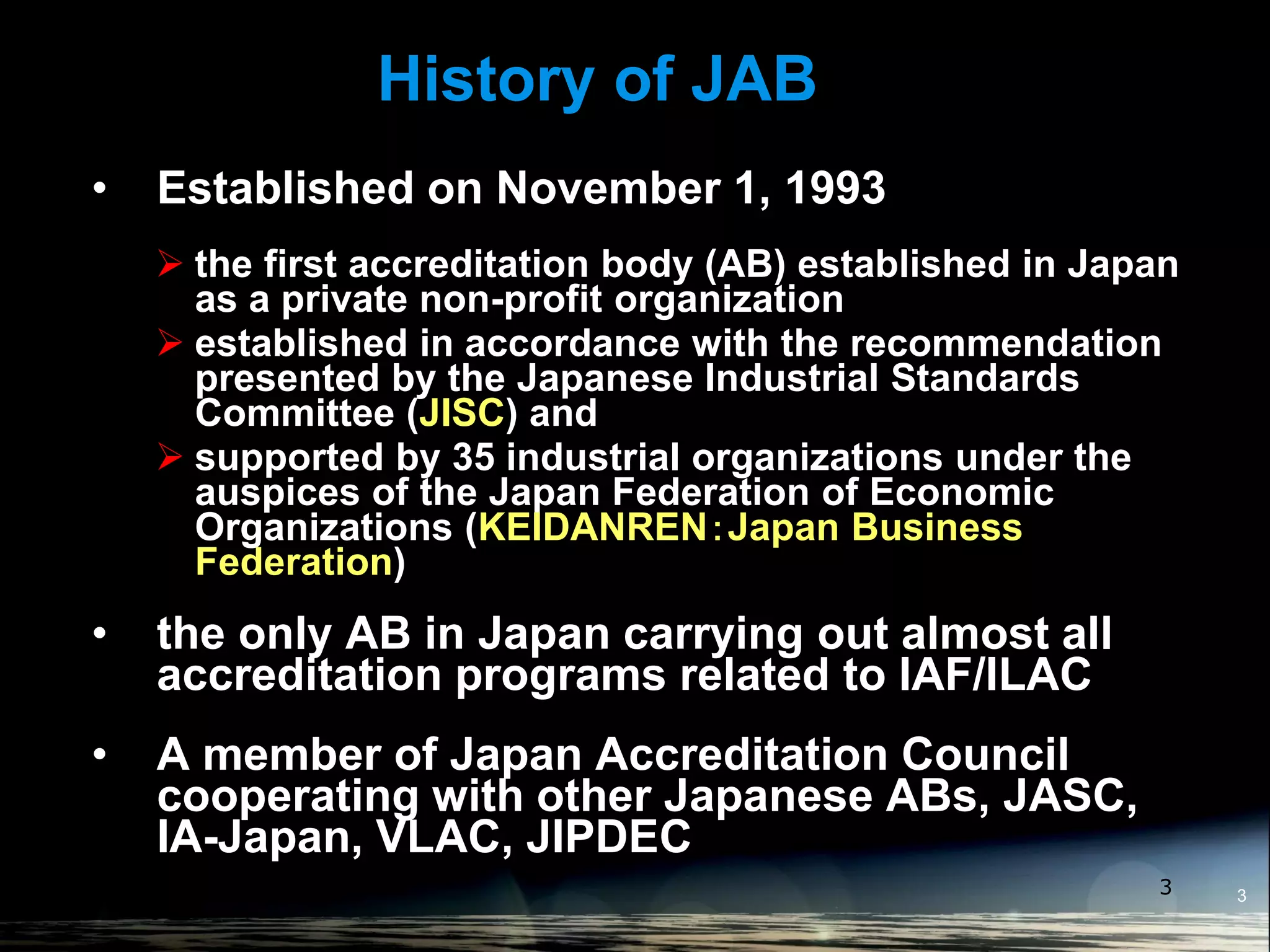 History of JAB

• Established on November 1, 1993

➢ the first accreditation body (AB) established in Japan as a private non-profit organization
➢ established in accordance with the recommendation presented by the Japanese Industrial Standards Committee (JISC) and
➢ supported by 35 industrial organizations under the auspices of the Japan Federation of Economic Organizations (KEIDANREN：Japan Business Federation)

• the only AB in Japan carrying out almost all accreditation programs related to IAF/ILAC

• A member of Japan Accreditation Council cooperating with other Japanese ABs, JASC, IA-Japan, VLAC, JIPDEC

3

3